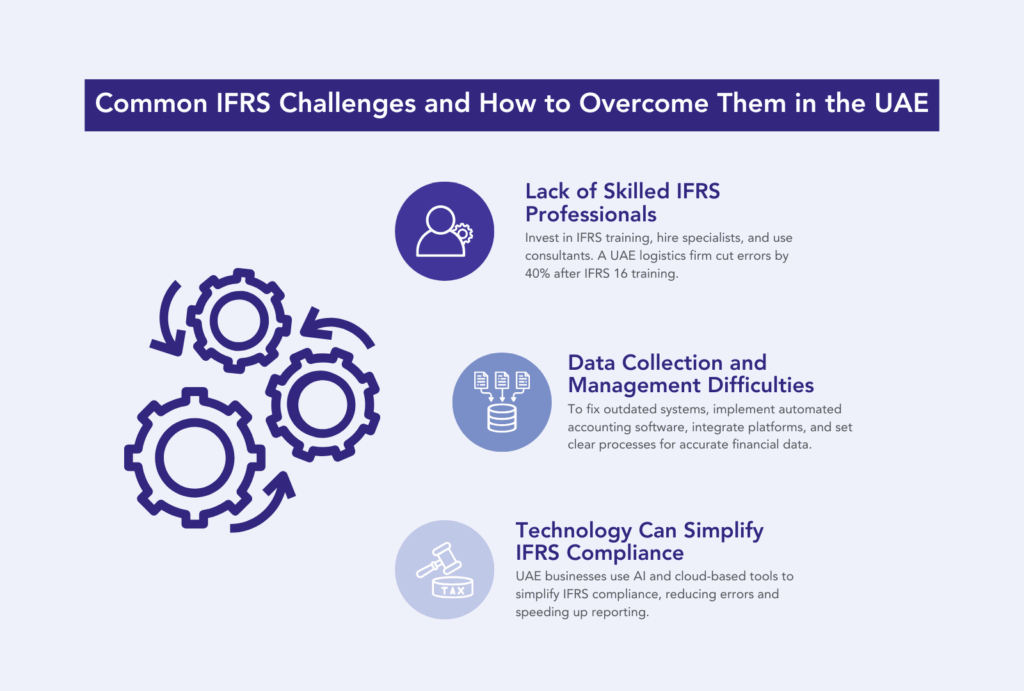 Common IFRS Challenges and How to Overcome Them in the UAE

Lack of Skilled IFRS Professionals

Invest in IFRS training, hire specialists, and use consultants. A UAE logistics firm cut errors by 40% after IFRS 16 training.

Data Collection and Management Difficulties

To fix outdated systems, implement automated accounting software, integrate platforms, and set clear processes for accurate financial data.

Technology Can Simplify IFRS Compliance

TAX

UAE businesses use AI and cloud-based tools to simplify IFRS compliance, reducing errors and speeding up reporting.